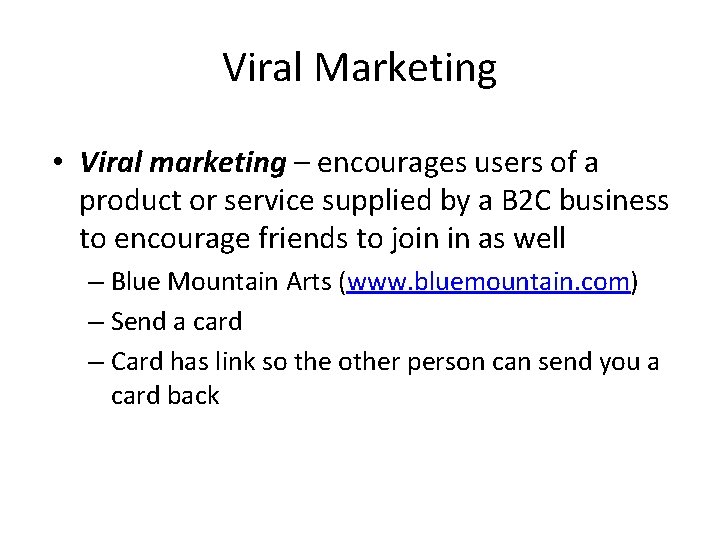 Viral Marketing

• Viral marketing – encourages users of a product or service supplied by a B2C business to encourage friends to join in as well

– Blue Mountain Arts (www.bluemountain.com)

– Send a card

– Card has link so the other person can send you a card back